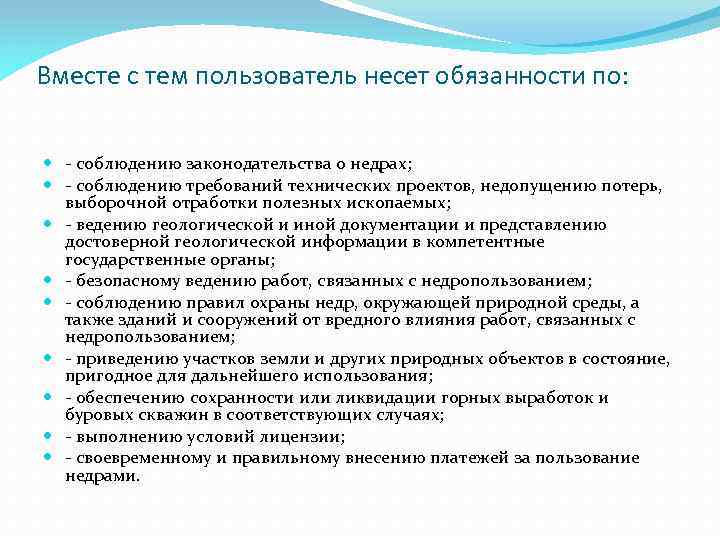 Вместе с тем пользователь несет обязанности по:

- соблюдению законодательства о недрах;
- соблюдению требований технических проектов, недопущению потерь, выборочной отработки полезных ископаемых;
- ведению геологической и иной документации и представлению достоверной геологической информации в компетентные государственные органы;
- безопасному ведению работ, связанных с недропользованием;
- соблюдению правил охраны недр, окружающей природной среды, а также зданий и сооружений от вредного влияния работ, связанных с недропользованием;
- приведению участков земли и других природных объектов в состояние, пригодное для дальнейшего использования;
- обеспечению сохранности или ликвидации горных выработок и буровых скважин в соответствующих случаях;
- выполнению условий лицензии;
- своевременному и правильному внесению платежей за пользование недрами.